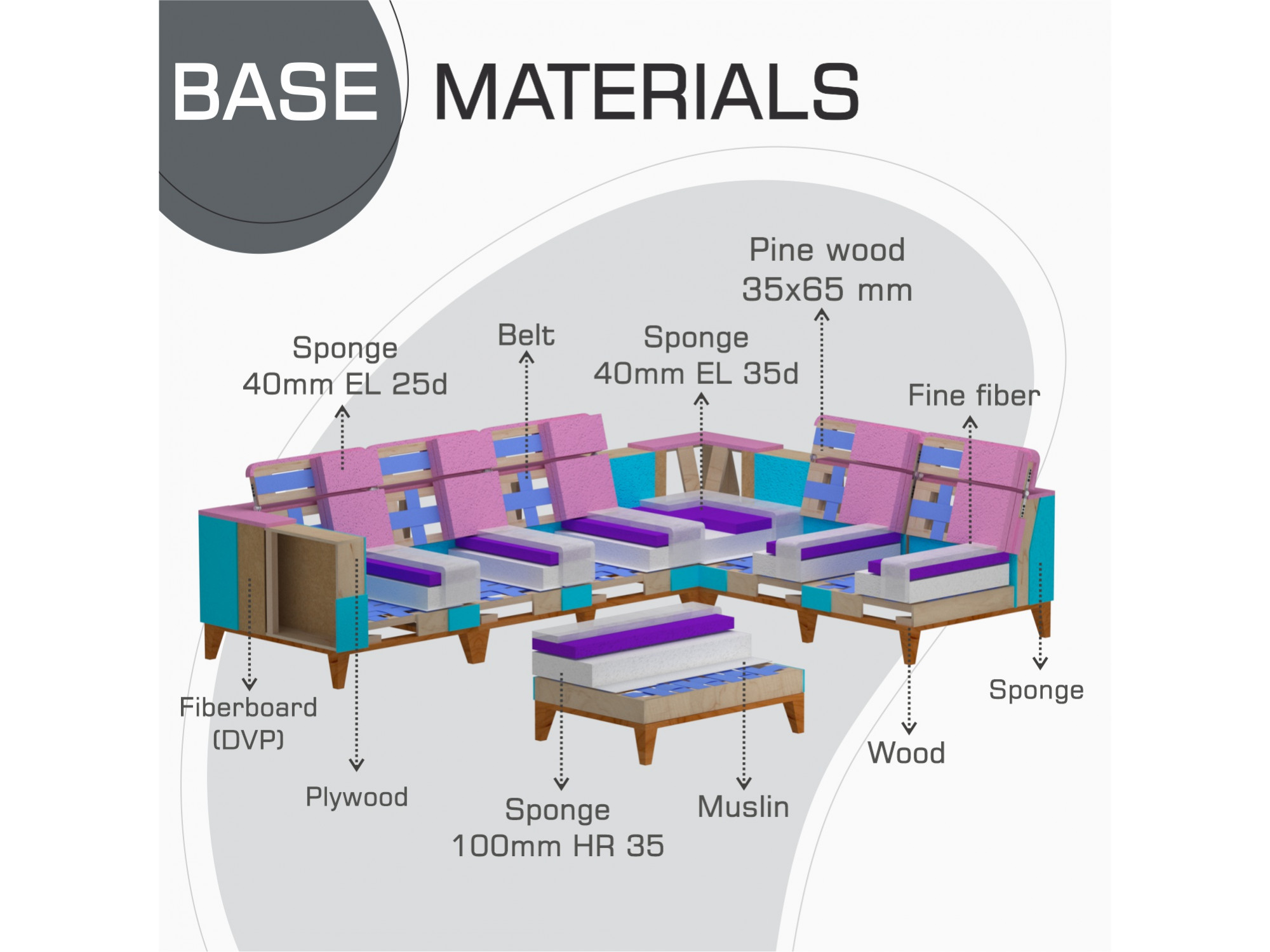 BASE MATERIALS

Pine wood
35x65 mm

Sponge
40mm EL 25d

Belt

Sponge
40mm EL 35d

Fine fiber

Fiberboard
(DVP)

Plywood

Sponge
100mm HR 35

Muslin

Wood

Sponge